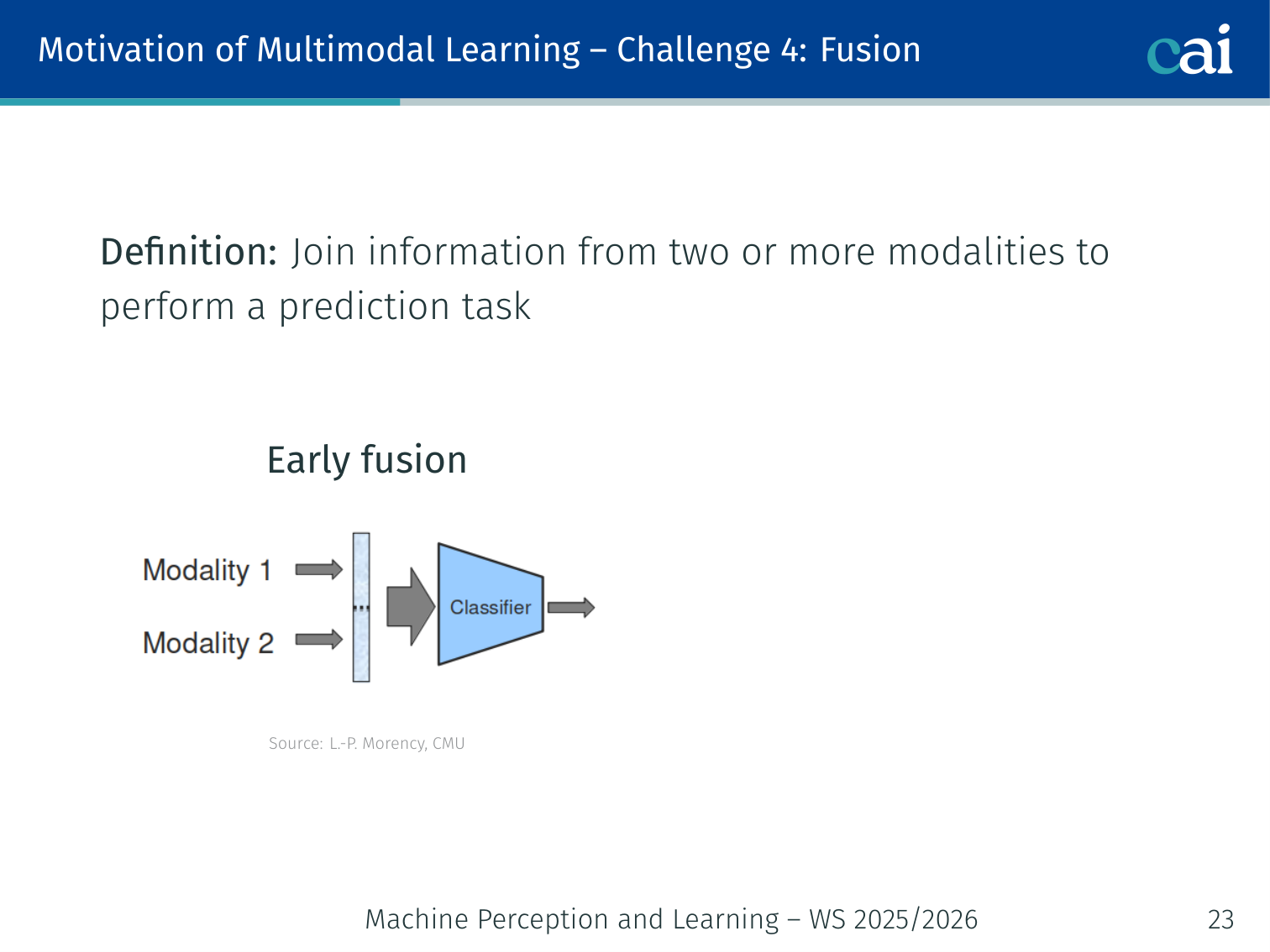 Motivation of Multimodal Learning – Challenge 4: Fusion

cai

Definition: Join information from two or more modalities to perform a prediction task

Early fusion

Modality 1

Modality 2

...

Classifier

Source: L.-P. Morency, CMU

Machine Perception and Learning – WS 2025/2026

23